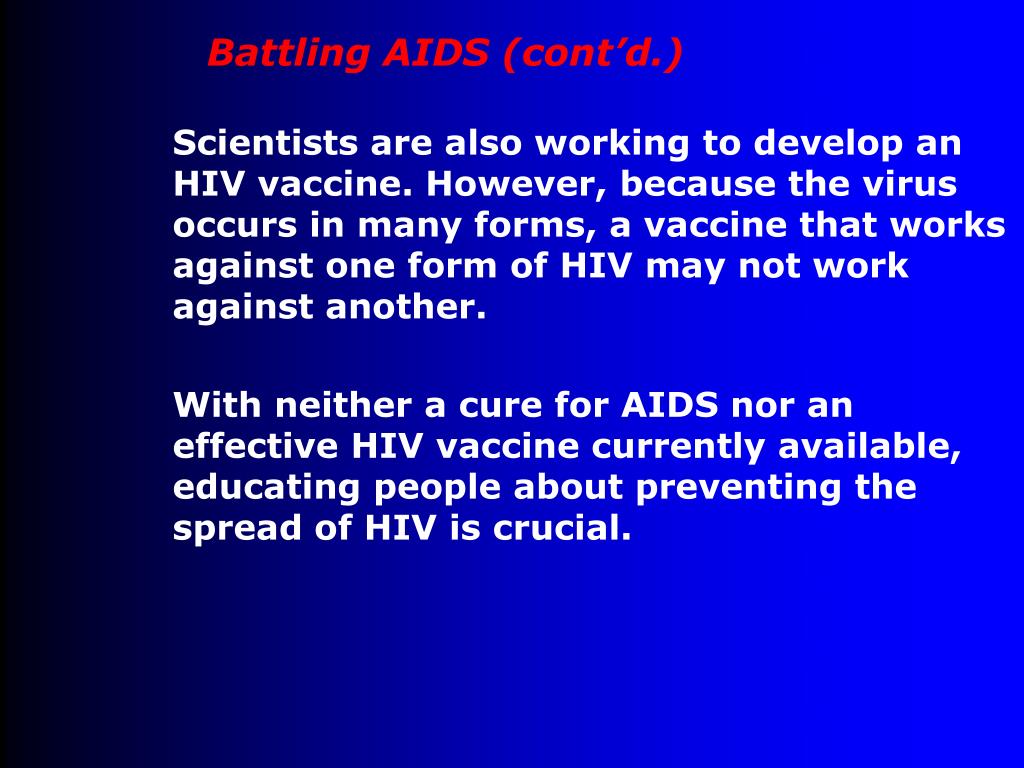 Battling AIDS (cont’d.)

Scientists are also working to develop an HIV vaccine. However, because the virus occurs in many forms, a vaccine that works against one form of HIV may not work against another.

With neither a cure for AIDS nor an effective HIV vaccine currently available, educating people about preventing the spread of HIV is crucial.